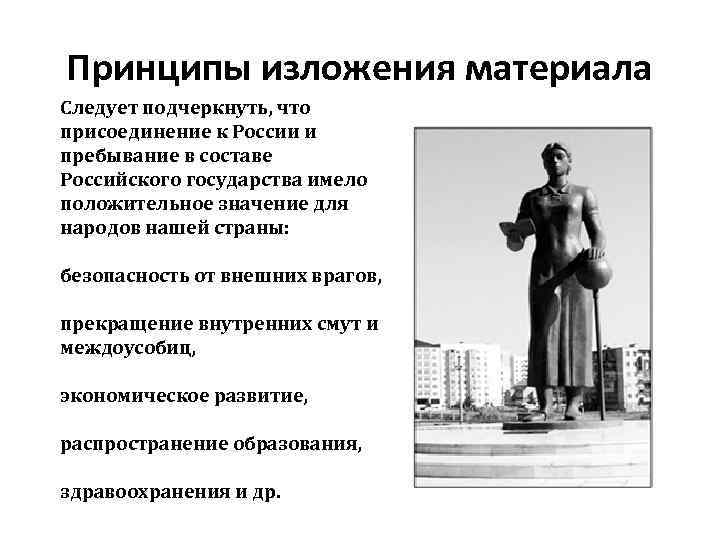 Принципы изложения материала

Следует подчеркнуть, что присоединение к России и пребывание в составе Российского государства имело положительное значение для народов нашей страны:

безопасность от внешних врагов,

прекращение внутренних смут и междоусобиц,

экономическое развитие,

распространение образования,

здравоохранения и др.